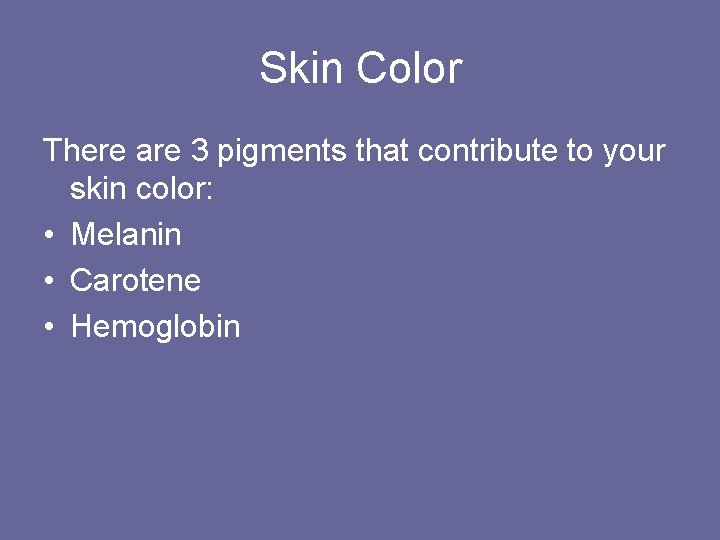 Skin Color

There are 3 pigments that contribute to your skin color:

• Melanin
• Carotene
• Hemoglobin